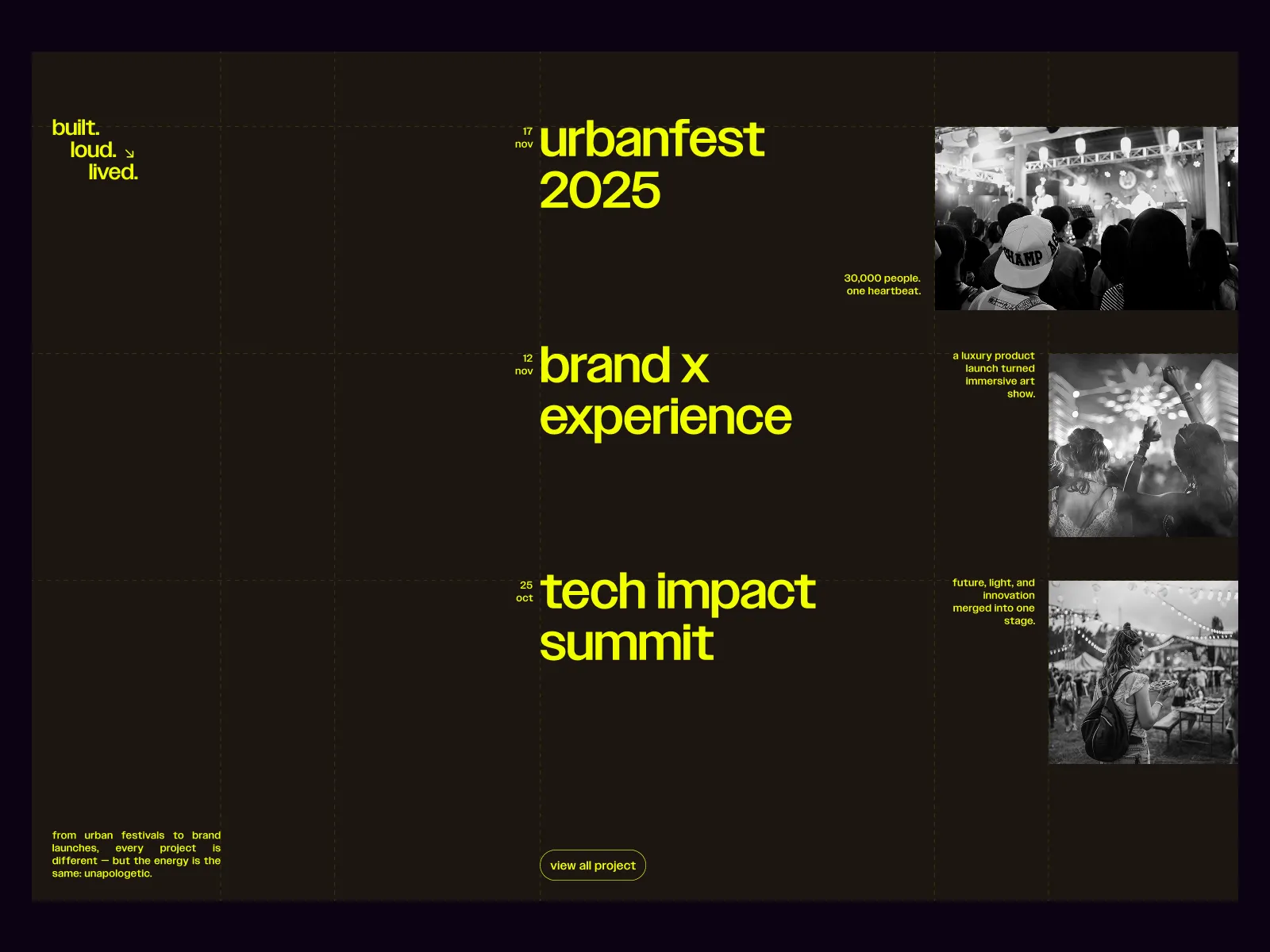 built.
loud. ↘
lived.

17
nov
urbanfest
2025

30,000 people.
one heartbeat.

CHAMP

12
nov
brand x
experience

a luxury product launch turned immersive art show.

25
oct
tech impact
summit

future, light, and innovation merged into one stage.

from urban festivals to brand launches, every project is different — but the energy is the same: unapologetic.

view all project